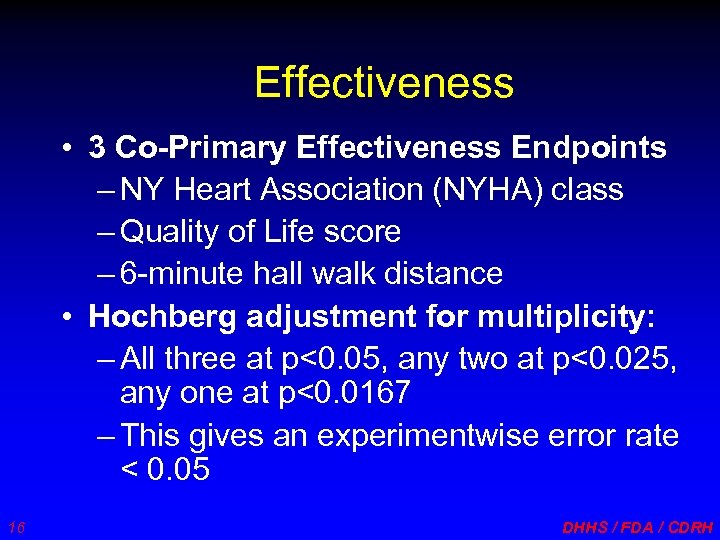 Effectiveness

• 3 Co-Primary Effectiveness Endpoints
– NY Heart Association (NYHA) class
– Quality of Life score
– 6-minute hall walk distance

• Hochberg adjustment for multiplicity:
– All three at p<0.05, any two at p<0.025, any one at p<0.0167
– This gives an experimentwise error rate < 0.05

16

DHHS / FDA / CDRH